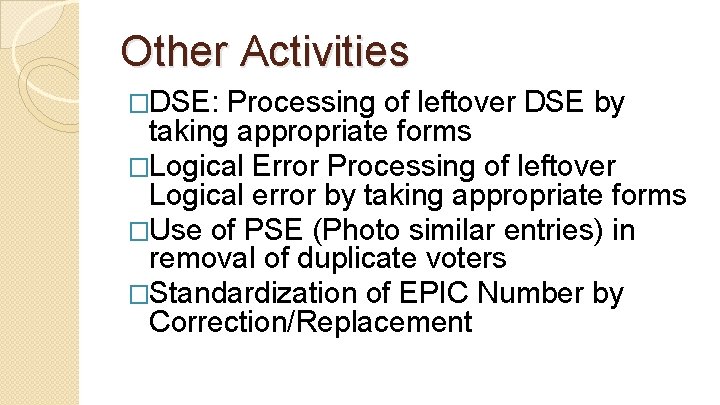 Other Activities

□DSE: Processing of leftover DSE by taking appropriate forms

□Logical Error Processing of leftover Logical error by taking appropriate forms

□Use of PSE (Photo similar entries) in removal of duplicate voters

□Standardization of EPIC Number by Correction/Replacement